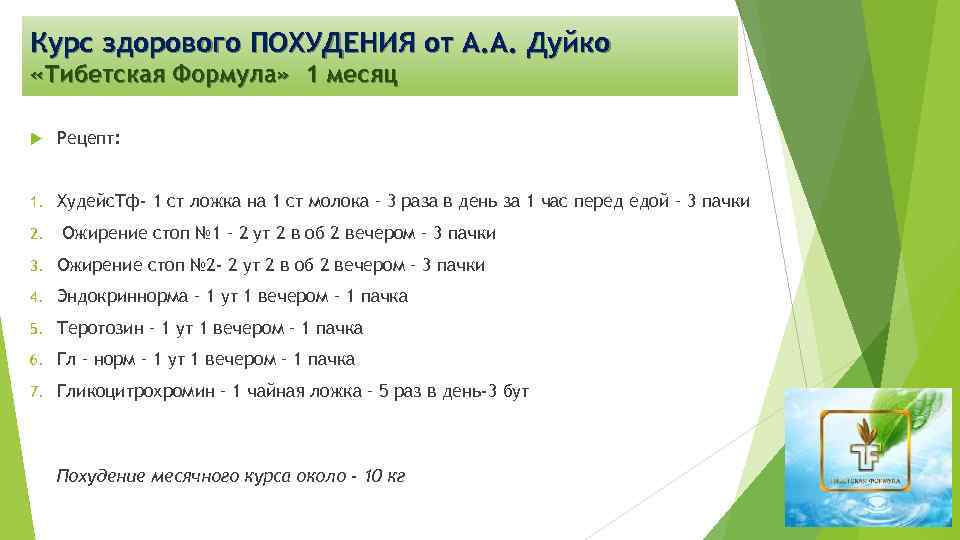 Курс здорового ПОХУДЕНИЯ от А.А. Дуйко
«Тибетская Формула» 1 месяц

Рецепт:

1. ХудейсТф- 1 ст ложка на 1 ст молока - 3 раза в день за 1 час перед едой - 3 пачки
2. Ожирение стоп №1 - 2 ут 2 в об 2 вечером - 3 пачки
3. Ожирение стоп №2- 2 ут 2 в об 2 вечером - 3 пачки
4. Эндокриннорма - 1 ут 1 вечером - 1 пачка
5. Теротозин - 1 ут 1 вечером - 1 пачка
6. Гл - норм - 1 ут 1 вечером - 1 пачка
7. Гликоцитрохромин - 1 чайная ложка - 5 раз в день-3 бут

Похудение месячного курса около - 10 кг

ТИБЕТСКАЯ ФОРМУЛА